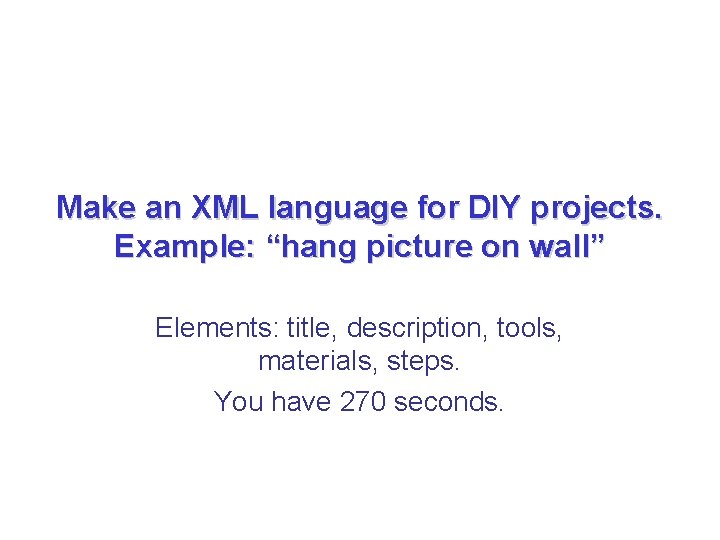 Make an XML language for DIY projects. Example: “hang picture on wall”

Elements: title, description, tools, materials, steps.

You have 270 seconds.